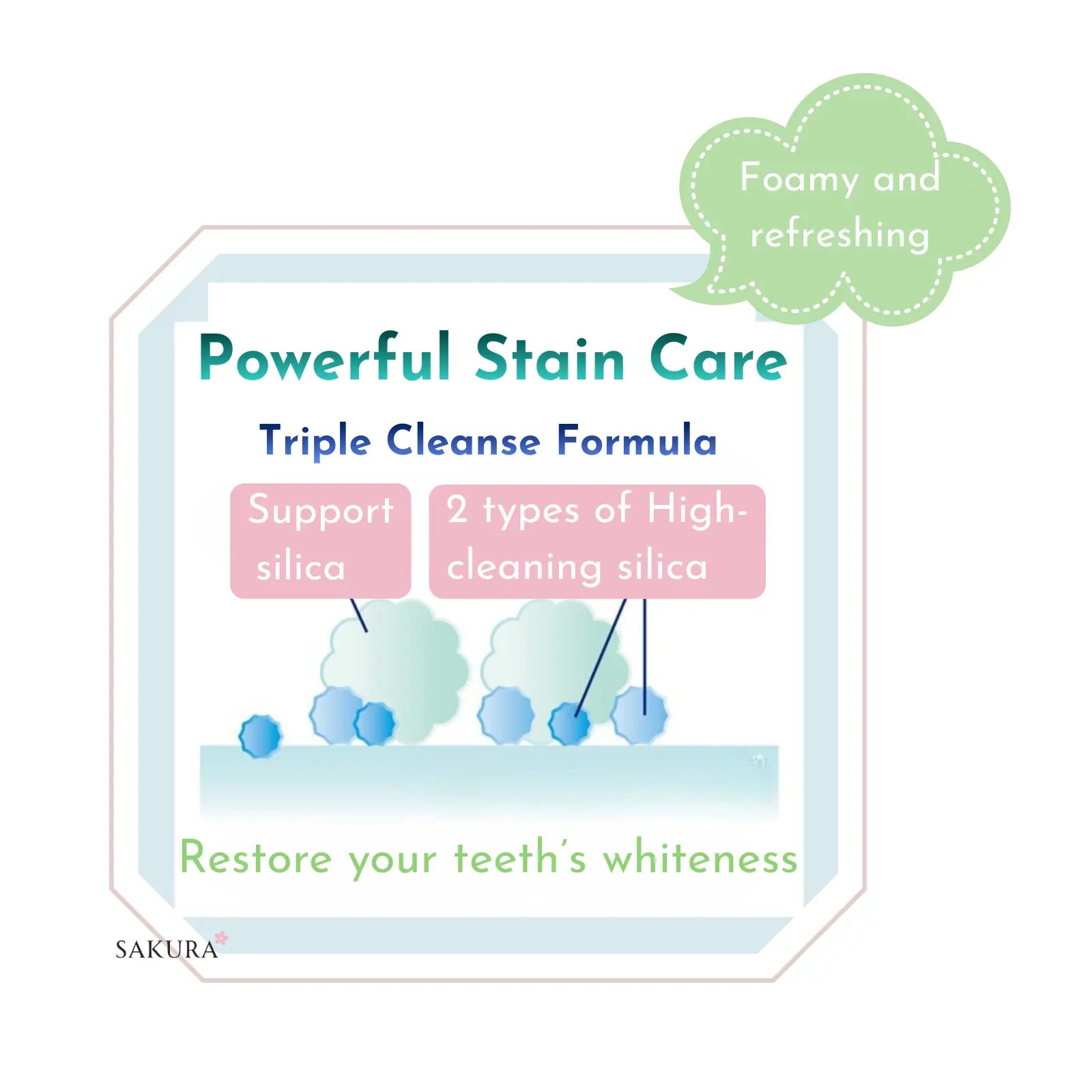 Foamy and refreshing

Powerful Stain Care

Triple Cleanse Formula

Support silica

2 types of High-cleaning silica

Restore your teeth's whiteness

SAKURA